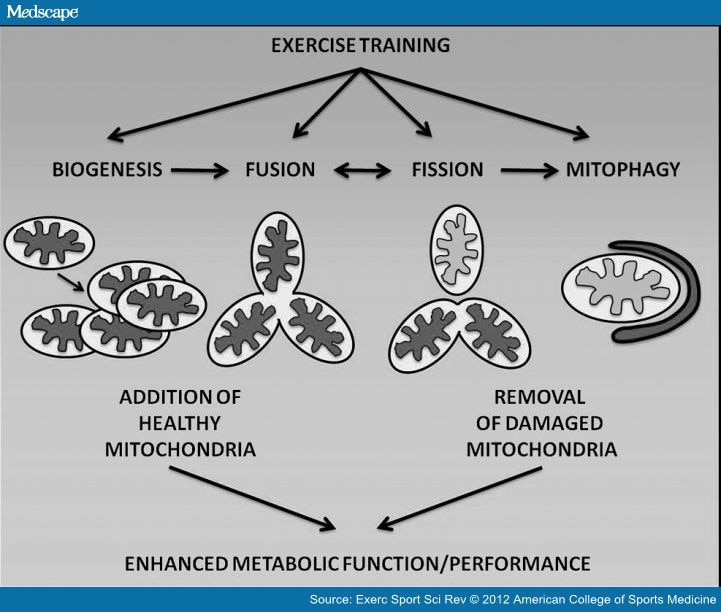 Medscape

EXERCISE TRAINING

BIOGENESIS FUSION FISSION MITOPHAGY

ADDITION OF HEALTHY MITOCHONDRIA

REMOVAL OF DAMAGED MITOCHONDRIA

ENHANCED METABOLIC FUNCTION/PERFORMANCE

Source: Exerc Sport Sci Rev © 2012 American College of Sports Medicine